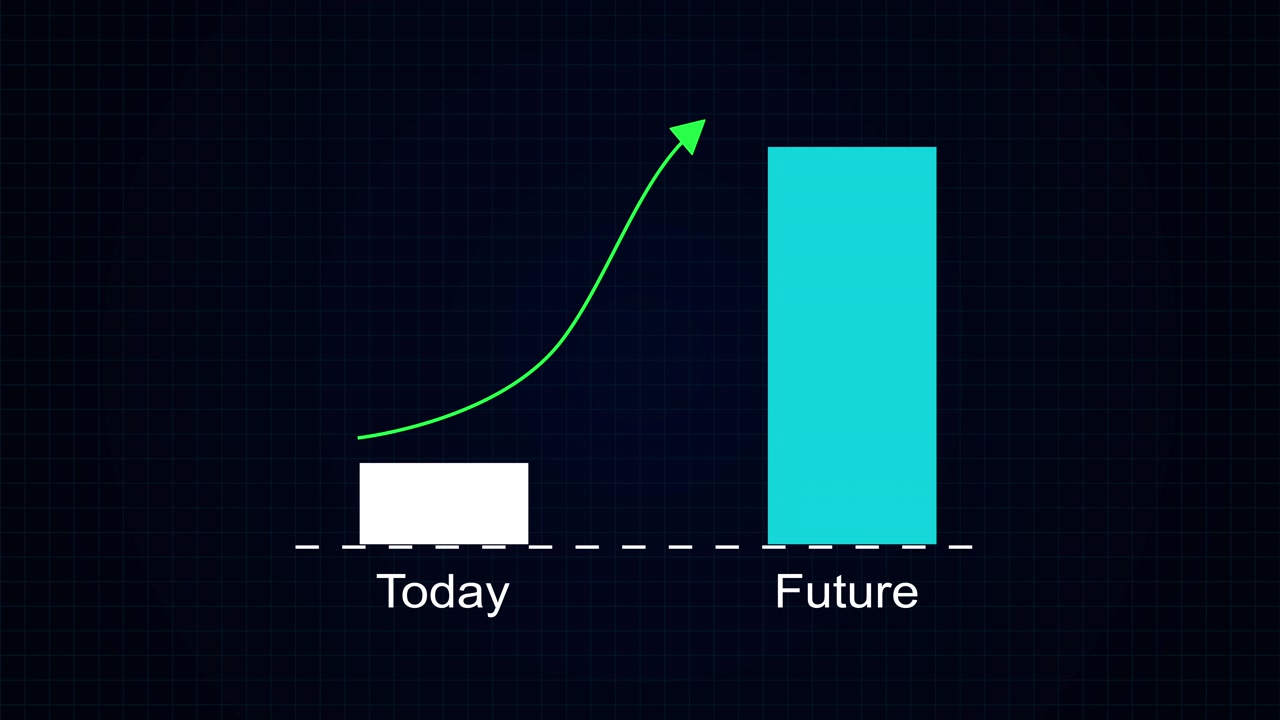 Today

Future